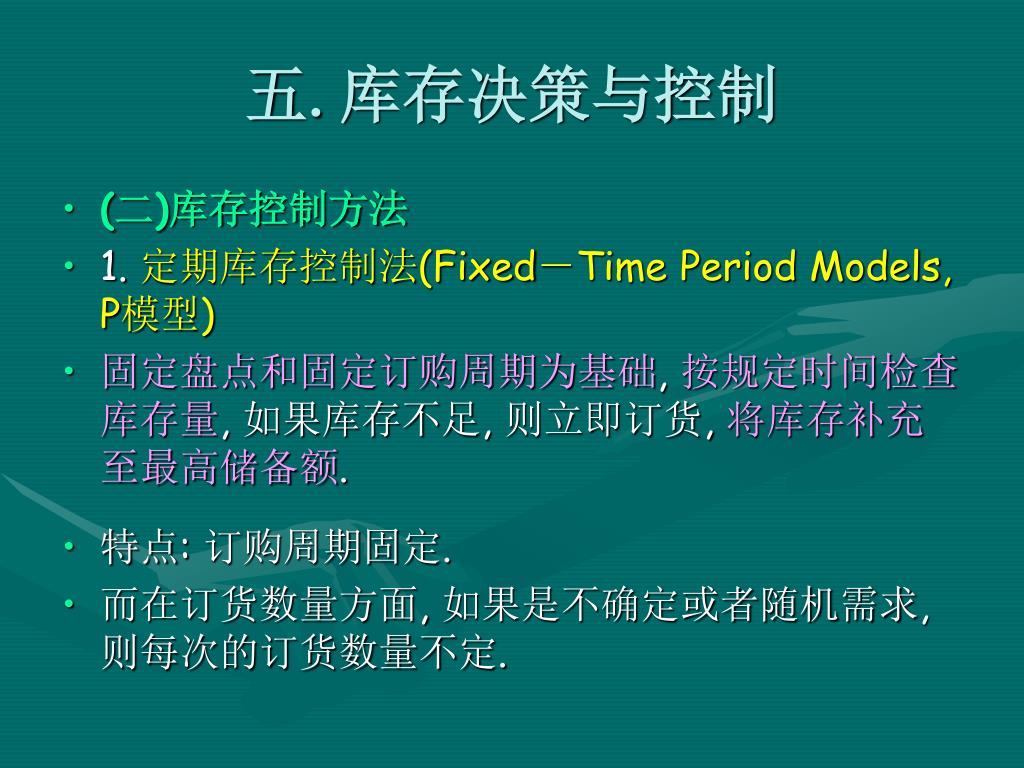 五. 库存决策与控制

• (二)库存控制方法
• 1. 定期库存控制法(Fixed－Time Period Models, P模型)
• 固定盘点和固定订购周期为基础, 按规定时间检查库存量, 如果库存不足, 则立即订货, 将库存补充至最高储备额.
• 特点: 订购周期固定.
• 而在订货数量方面, 如果是不确定或者随机需求, 则每次的订货数量不定.